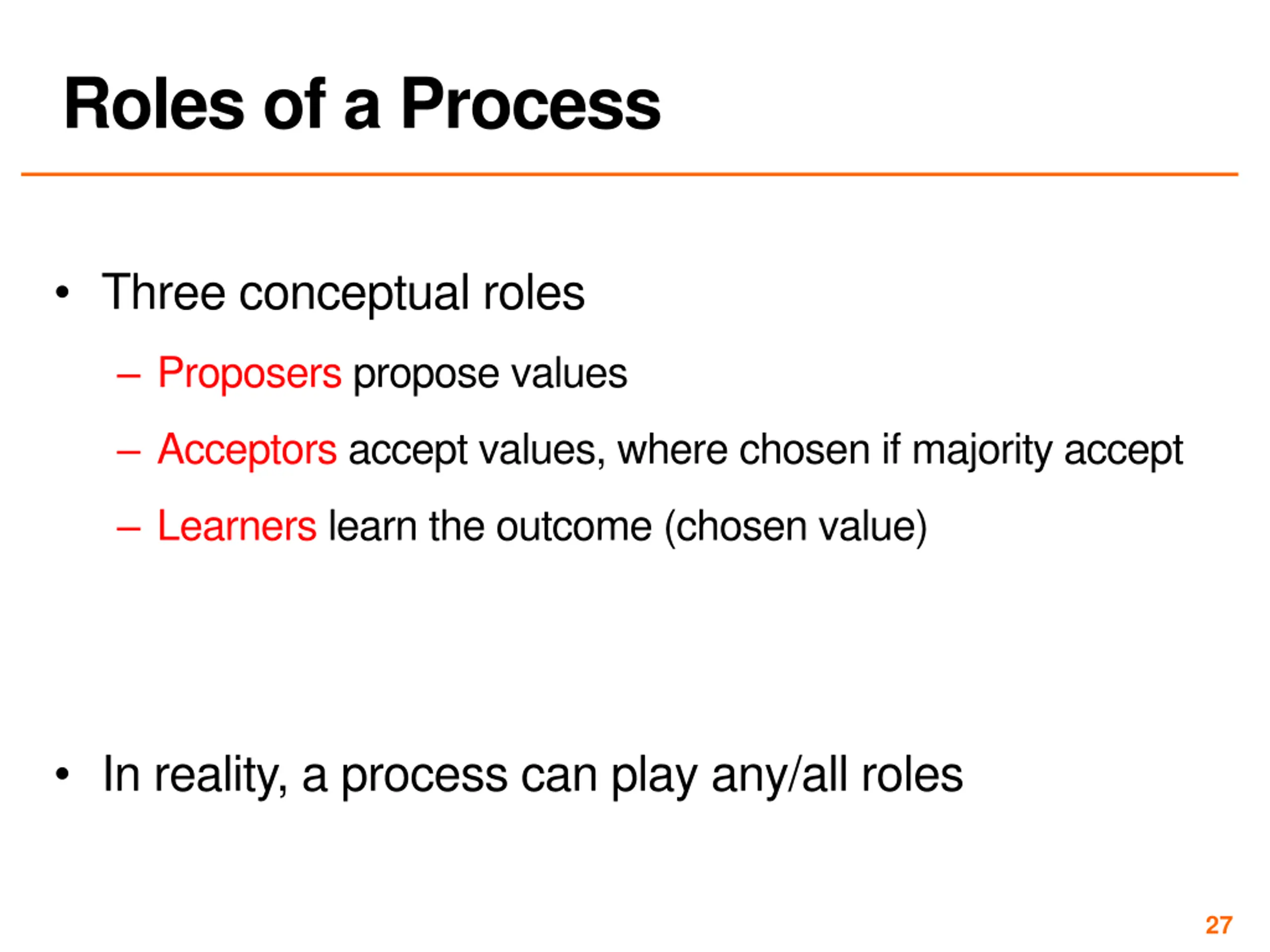 Roles of a Process

• Three conceptual roles
– Proposers propose values
– Acceptors accept values, where chosen if majority accept
– Learners learn the outcome (chosen value)

• In reality, a process can play any/all roles

27